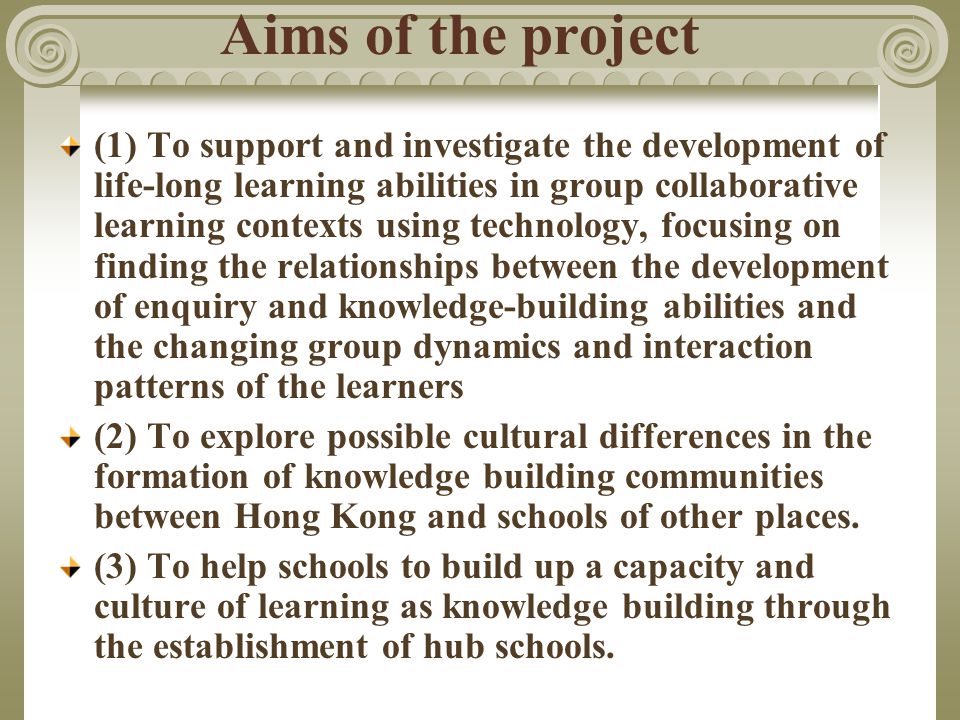 Aims of the project

(1) To support and investigate the development of life-long learning abilities in group collaborative learning contexts using technology, focusing on finding the relationships between the development of enquiry and knowledge-building abilities and the changing group dynamics and interaction patterns of the learners

(2) To explore possible cultural differences in the formation of knowledge building communities between Hong Kong and schools of other places.

(3) To help schools to build up a capacity and culture of learning as knowledge building through the establishment of hub schools.